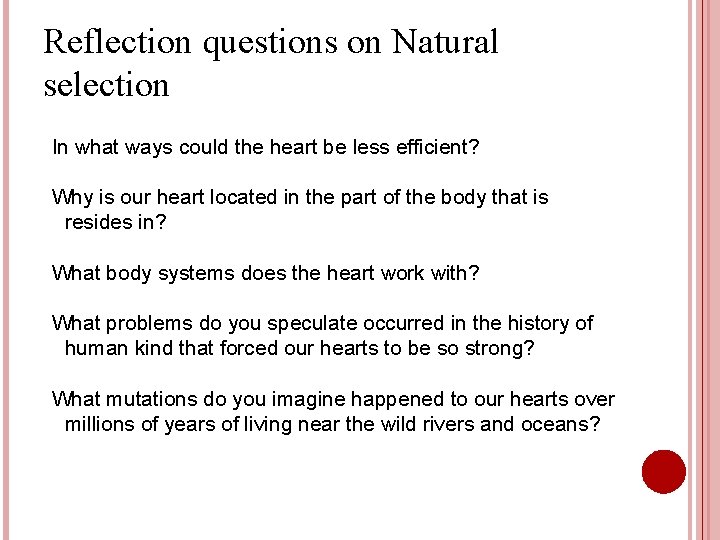 Reflection questions on Natural selection

In what ways could the heart be less efficient?

Why is our heart located in the part of the body that is resides in?

What body systems does the heart work with?

What problems do you speculate occurred in the history of human kind that forced our hearts to be so strong?

What mutations do you imagine happened to our hearts over millions of years of living near the wild rivers and oceans?